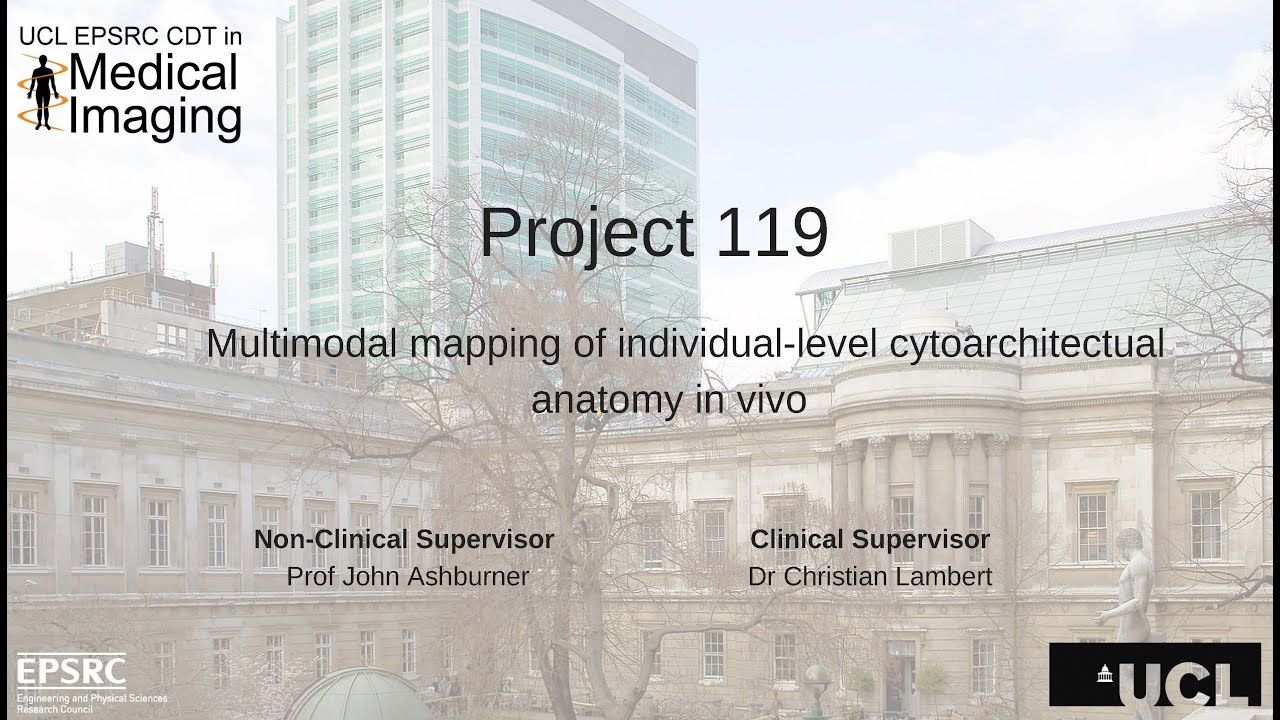 UCL EPSRC CDT in Medical Imaging

Project 119

Multimodal mapping of individual-level cytoarchitectual anatomy in vivo

Non-Clinical Supervisor
Prof John Ashburner

Clinical Supervisor
Dr Christian Lambert

EPSRC
Engineering and Physical Sciences Research Council

UCL